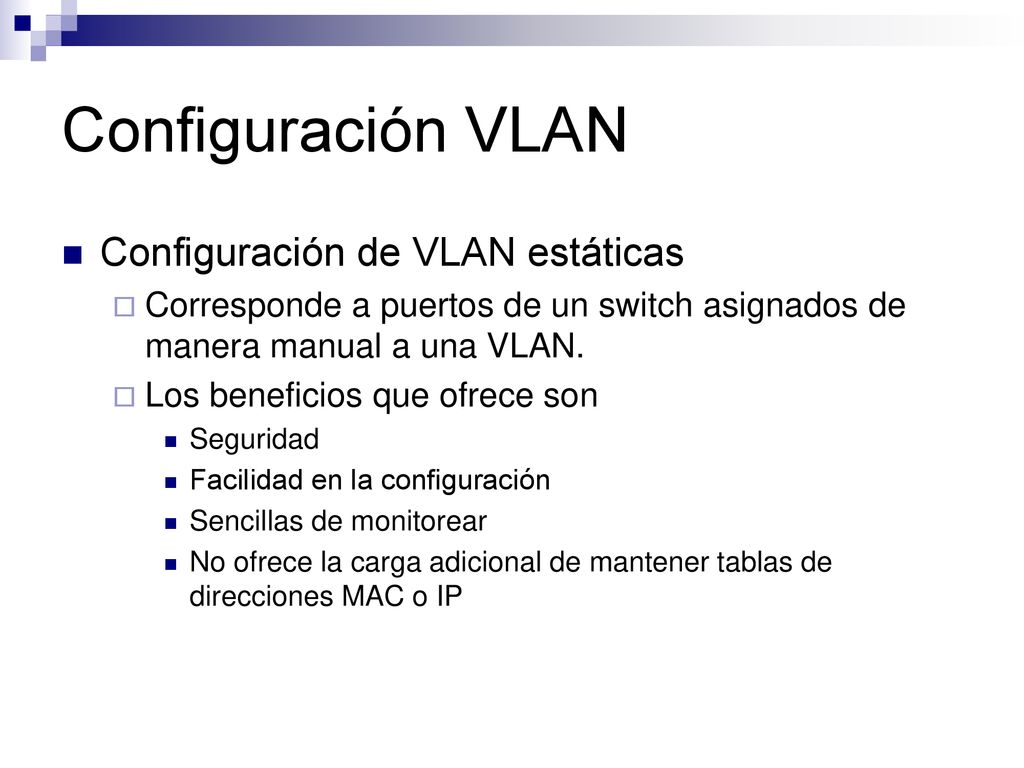 Configuración VLAN

Configuración de VLAN estáticas

Corresponde a puertos de un switch asignados de manera manual a una VLAN.

Los beneficios que ofrece son

Seguridad

Facilidad en la configuración

Sencillas de monitorear

No ofrece la carga adicional de mantener tablas de direcciones MAC o IP